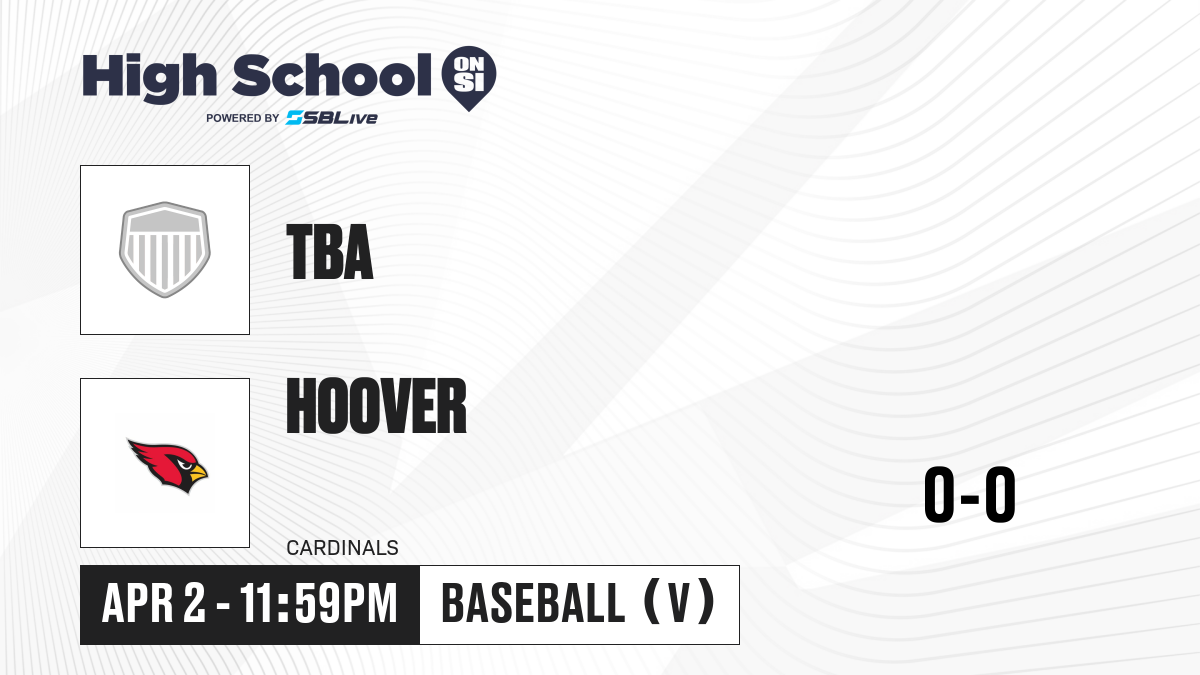 High School ON SI
POWERED BY SBLive

TBA

HOOVER

CARDINALS

0-0

APR 2 - 11:59PM

BASEBALL (V)